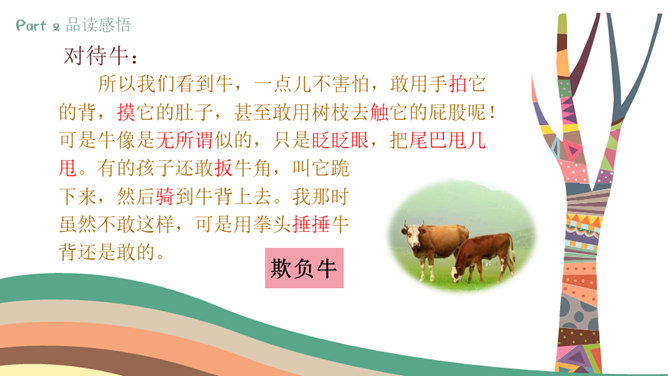 Part 2 品读感悟

对待牛：

所以我们看到牛，一点儿不害怕，敢用手拍它的背，摸它的肚子，甚至敢用树枝去触它的屁股呢！可是牛像是无所谓似的，只是眨眨眼，把尾巴甩几甩。有的孩子还敢扳牛角，叫它跪下来，然后骑到牛背上去。我那时虽然不敢这样，可是用拳头捶捶牛背还是敢的。

欺负牛